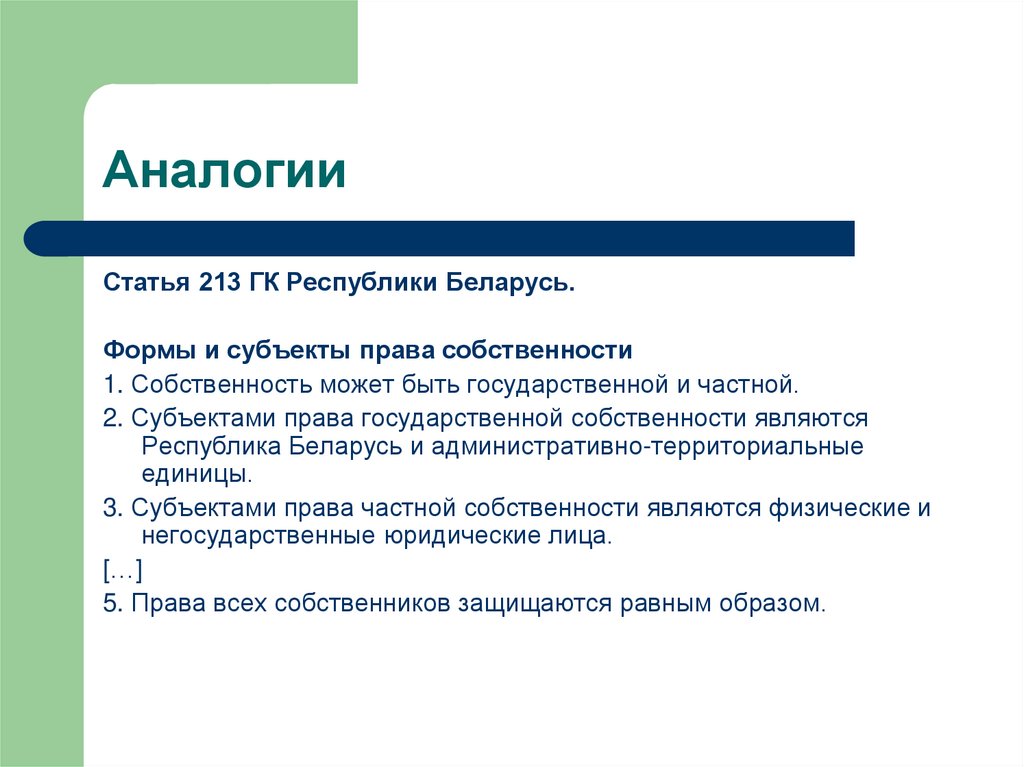 Аналогии

Статья 213 ГК Республики Беларусь.

Формы и субъекты права собственности

1. Собственность может быть государственной и частной.

2. Субъектами права государственной собственности являются Республика Беларусь и административно-территориальные единицы.

3. Субъектами права частной собственности являются физические и негосударственные юридические лица.

[…]

5. Права всех собственников защищаются равным образом.